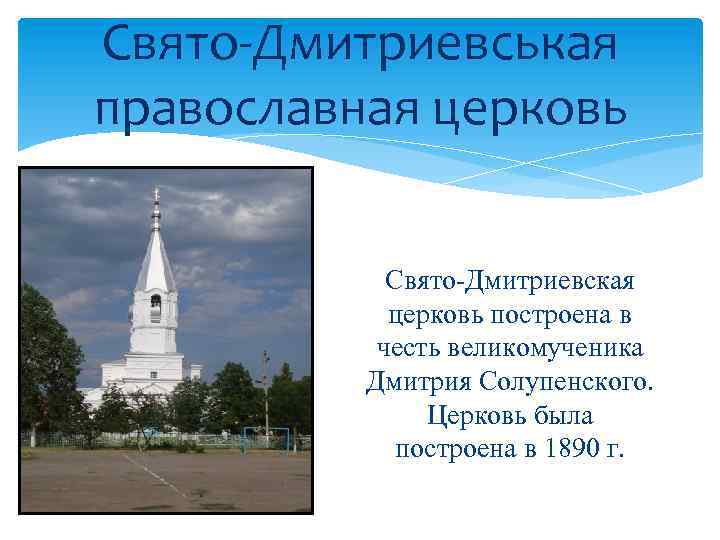 Свято-Дмитриевськая православная церковь

Свято-Дмитриевская церковь построена в честь великомученика Дмитрия Солупенского. Церковь была построена в 1890 г.